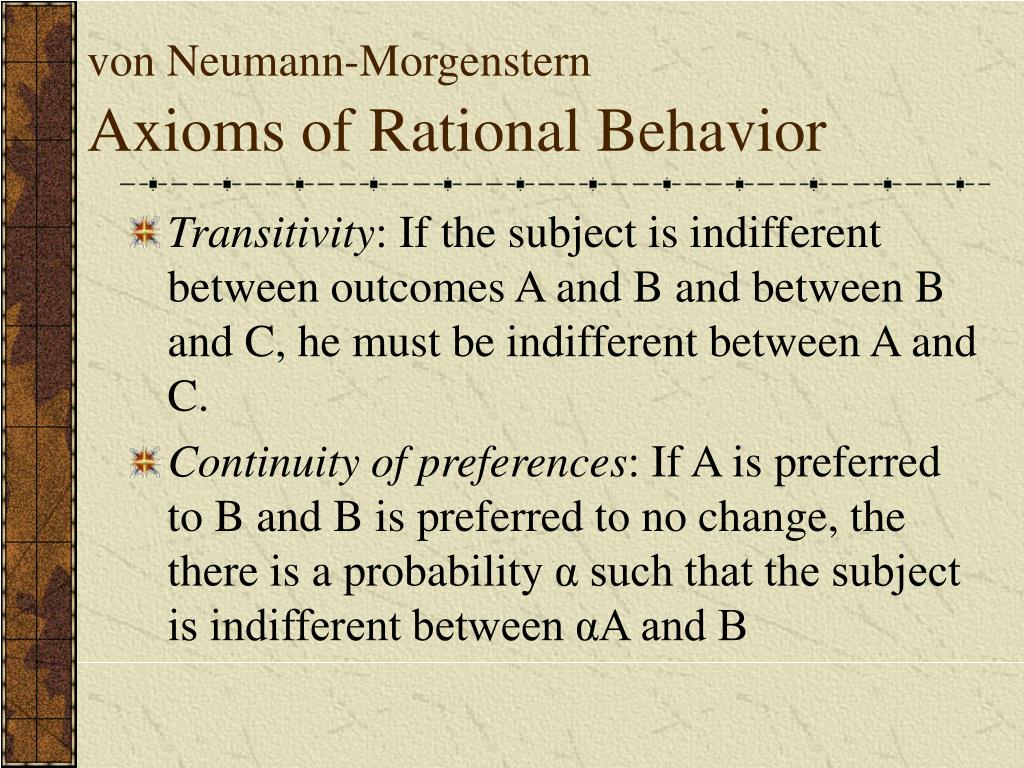 von Neumann-Morgenstern
Axioms of Rational Behavior

Transitivity: If the subject is indifferent between outcomes A and B and between B and C, he must be indifferent between A and C.

Continuity of preferences: If A is preferred to B and B is preferred to no change, the there is a probability α such that the subject is indifferent between αA and B